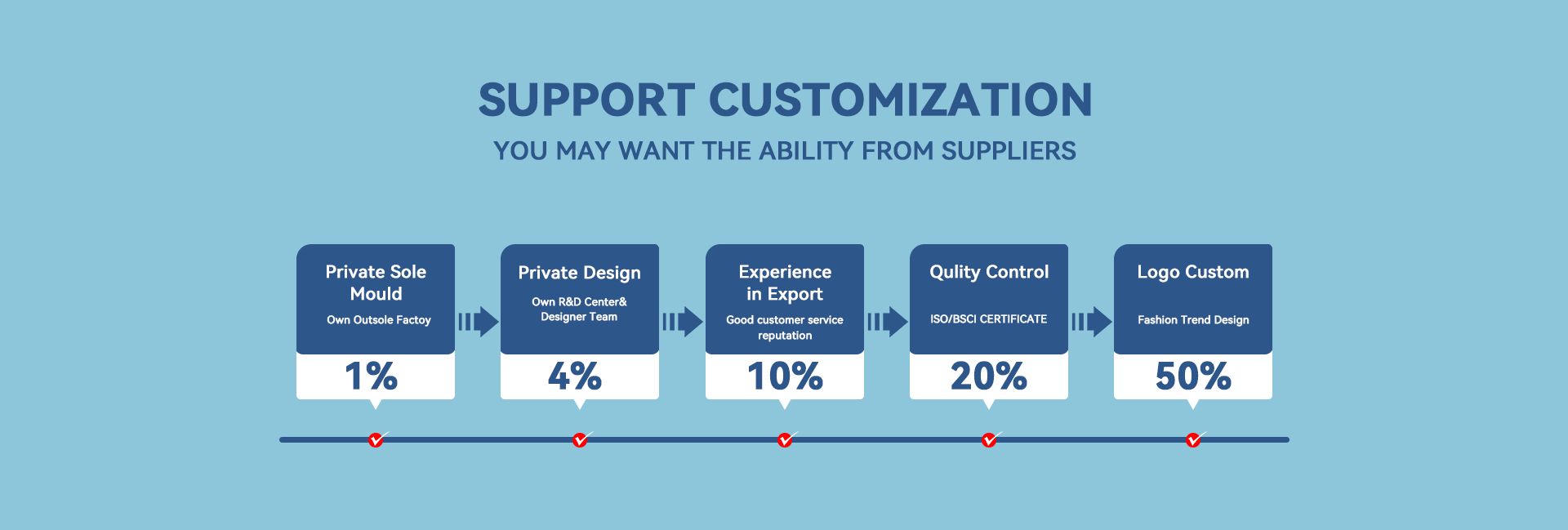 SUPPORT CUSTOMIZATION
YOU MAY WANT THE ABILITY FROM SUPPLIERS

Private Sole Mould
Own Outsole Factoy
1%

Private Design
Own R&D Center& Designer Team
4%

Experience in Export
Good customer service reputation
10%

Qulity Control
ISO/BSCI CERTIFICATE
20%

Logo Custom
Fashion Trend Design
50%